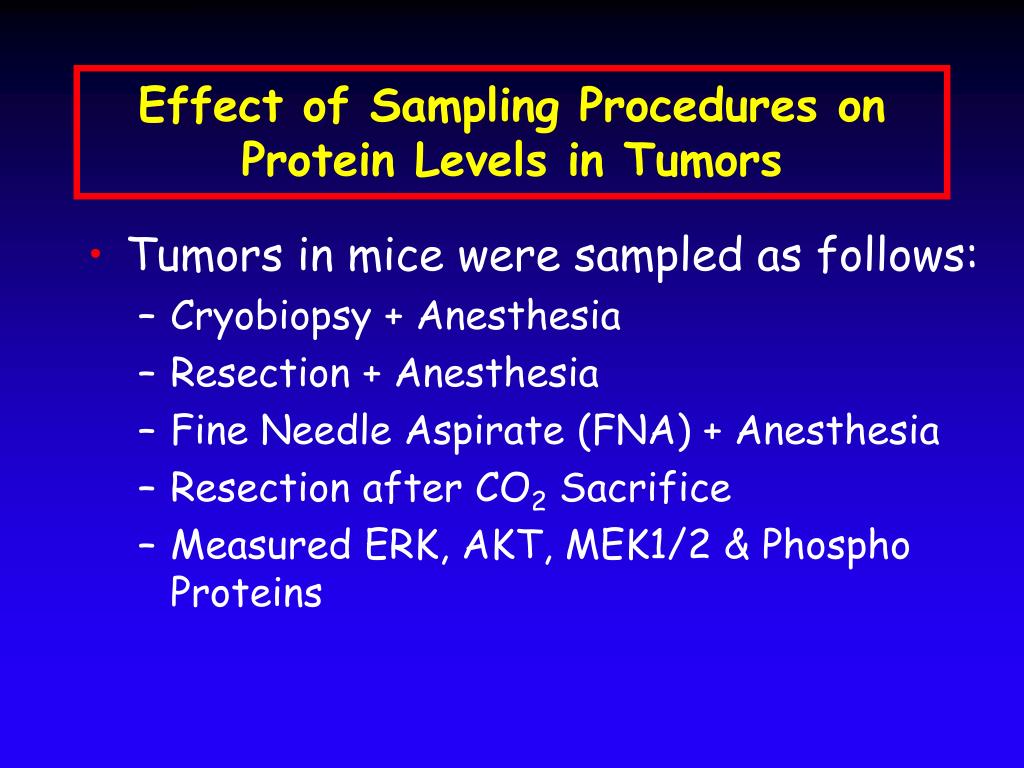 Effect of Sampling Procedures on Protein Levels in Tumors

• Tumors in mice were sampled as follows:
– Cryobiopsy + Anesthesia
– Resection + Anesthesia
– Fine Needle Aspirate (FNA) + Anesthesia
– Resection after $CO_2$ Sacrifice
– Measured ERK, AKT, MEK1/2 & Phospho Proteins